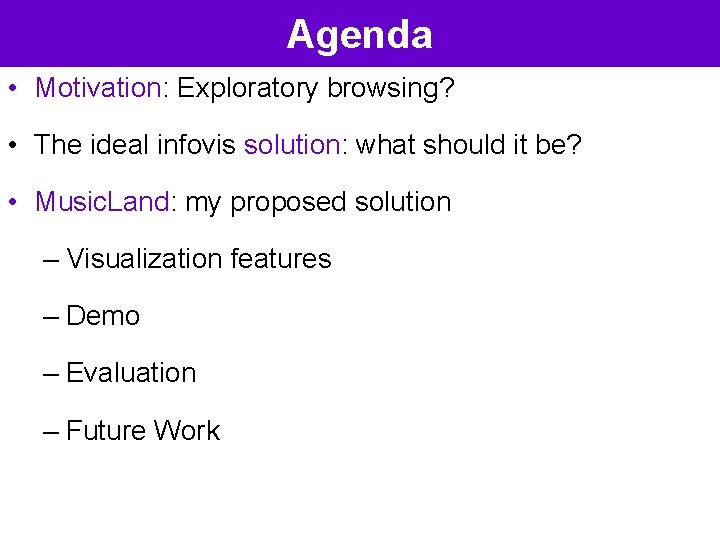 Agenda

• Motivation: Exploratory browsing?

• The ideal infovis solution: what should it be?

• MusicLand: my proposed solution

– Visualization features

– Demo

– Evaluation

– Future Work